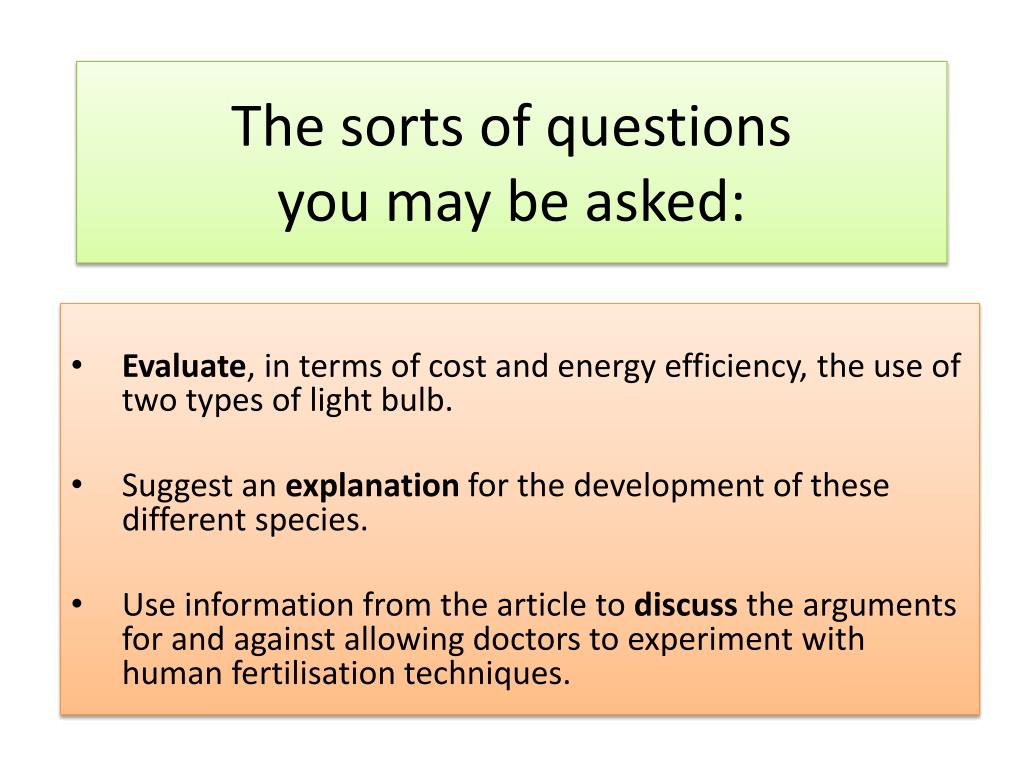 The sorts of questions you may be asked:

• Evaluate, in terms of cost and energy efficiency, the use of two types of light bulb.

• Suggest an explanation for the development of these different species.

• Use information from the article to discuss the arguments for and against allowing doctors to experiment with human fertilisation techniques.